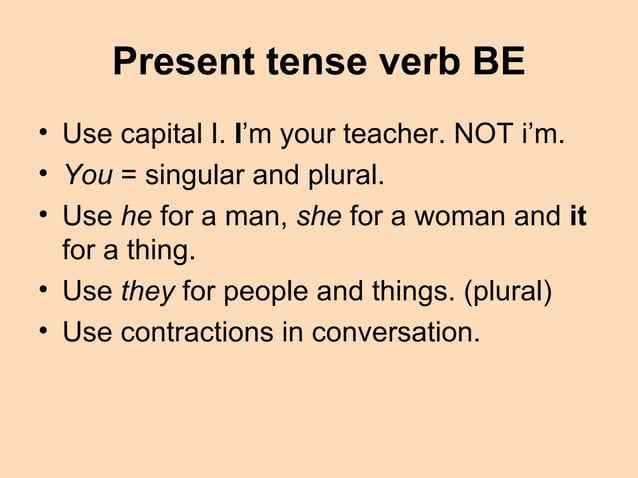 Present tense verb BE

• Use capital I. I'm your teacher. NOT i'm.
• You = singular and plural.
• Use he for a man, she for a woman and it for a thing.
• Use they for people and things. (plural)
• Use contractions in conversation.